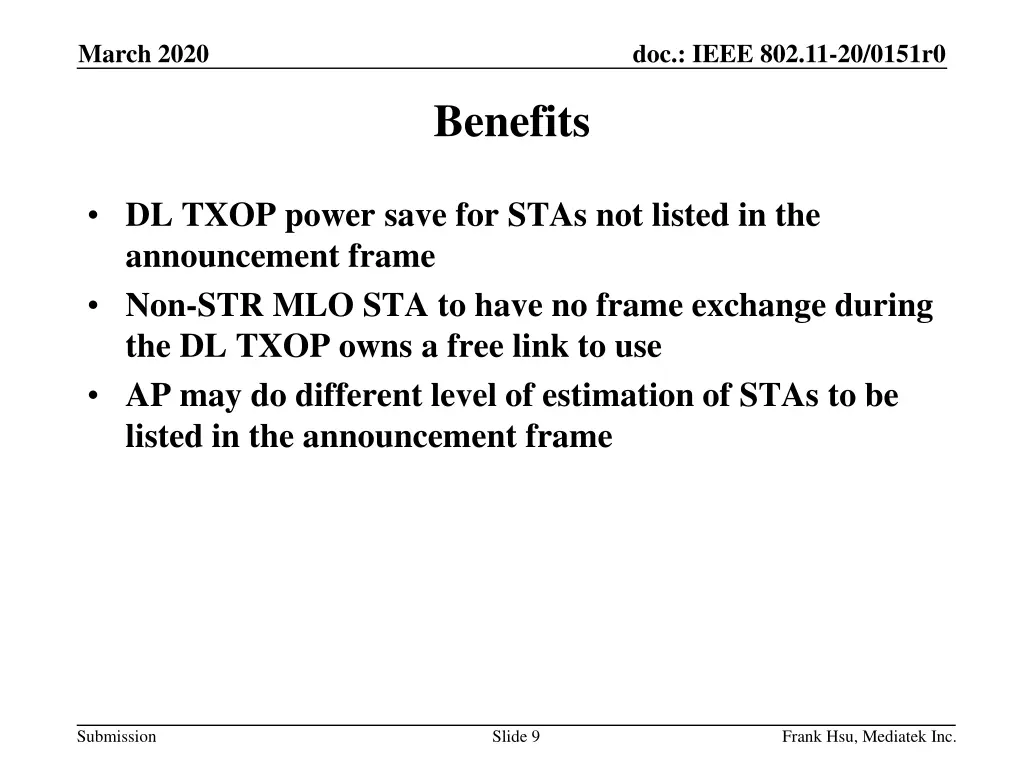 March 2020

doc.: IEEE 802.11-20/0151r0

Benefits

• DL TXOP power save for STAs not listed in the announcement frame
• Non-STR MLO STA to have no frame exchange during the DL TXOP owns a free link to use
• AP may do different level of estimation of STAs to be listed in the announcement frame

Submission

Slide 9

Frank Hsu, Mediatek Inc.